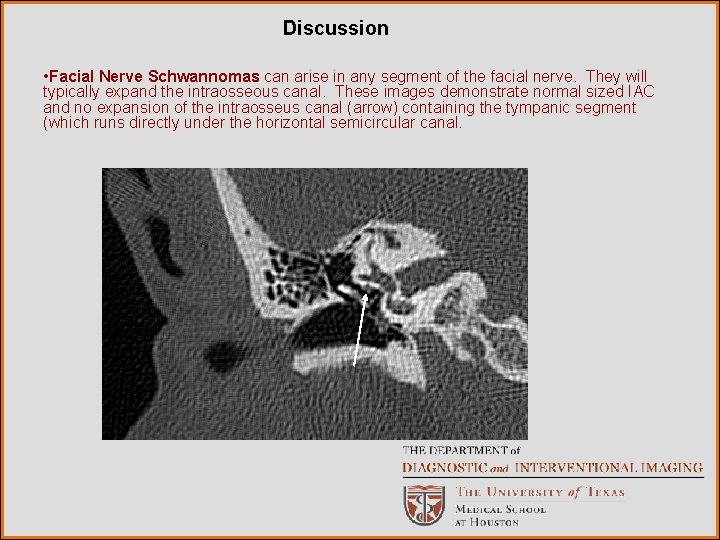 Discussion

•Facial Nerve Schwannomas can arise in any segment of the facial nerve. They will typically expand the intraosseous canal. These images demonstrate normal sized IAC and no expansion of the intraosseus canal (arrow) containing the tympanic segment (which runs directly under the horizontal semicircular canal.

THE DEPARTMENT of
DIAGNOSTIC and INTERVENTIONAL IMAGING
THE UNIVERSITY of TEXAS
MEDICAL SCHOOL
AT HOUSTON